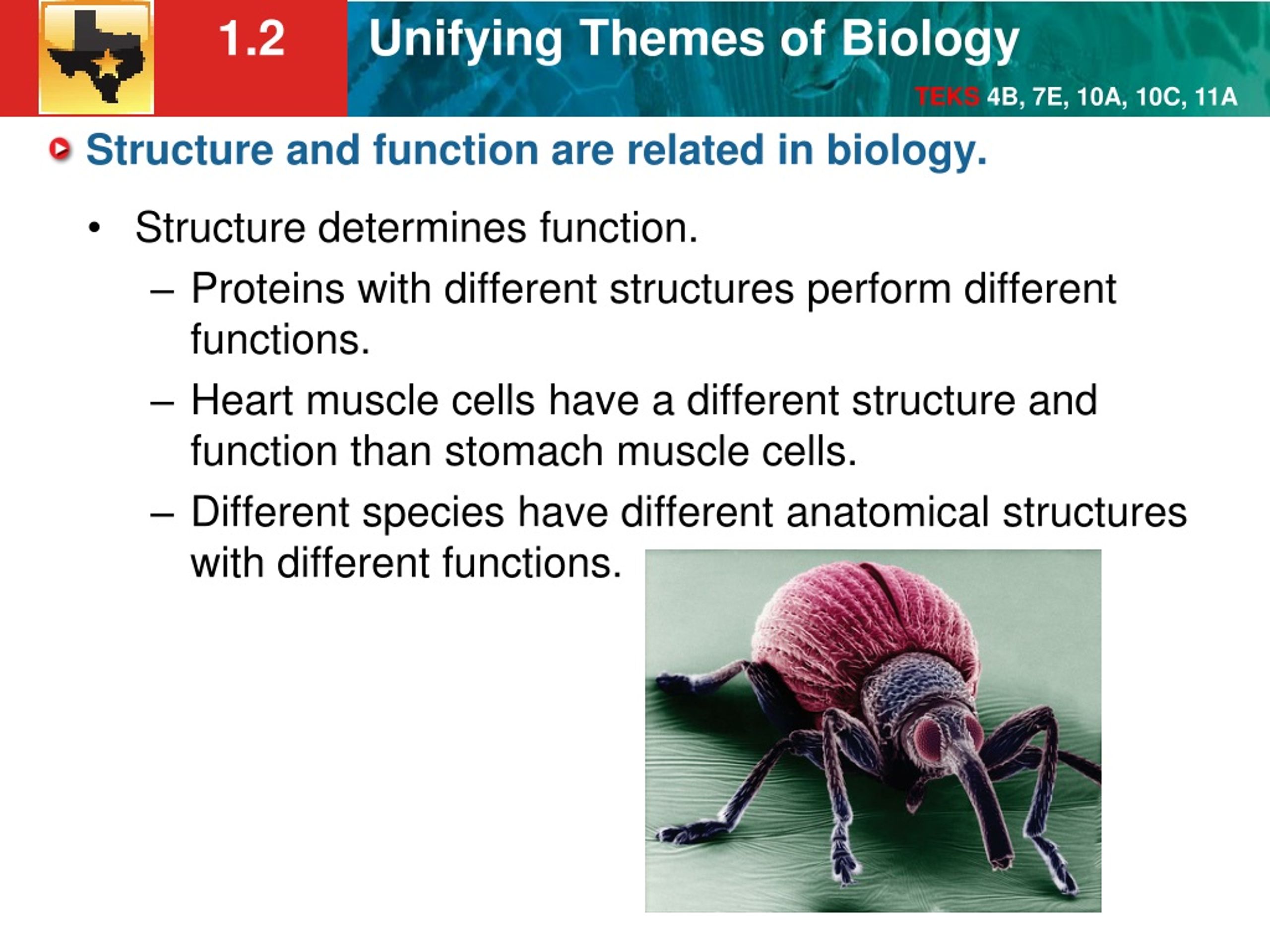 1.2 Unifying Themes of Biology

TEKS 4B, 7E, 10A, 10C, 11A

Structure and function are related in biology.

• Structure determines function.
– Proteins with different structures perform different functions.
– Heart muscle cells have a different structure and function than stomach muscle cells.
– Different species have different anatomical structures with different functions.